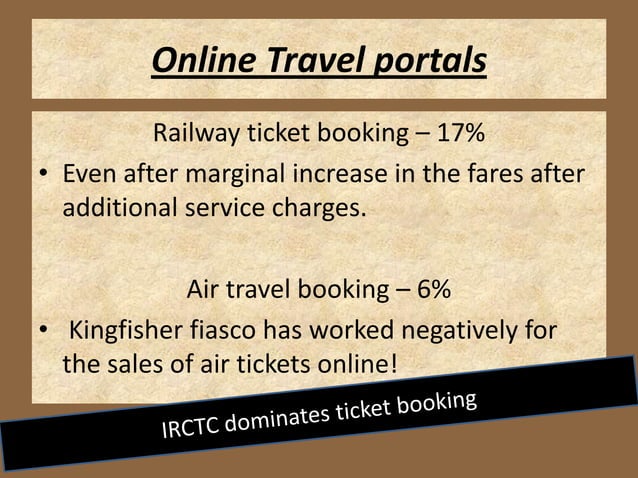 Online Travel portals

Railway ticket booking – 17%

• Even after marginal increase in the fares after additional service charges.

Air travel booking – 6%

• Kingfisher fiasco has worked negatively for the sales of air tickets online!

IRCTC dominates ticket booking